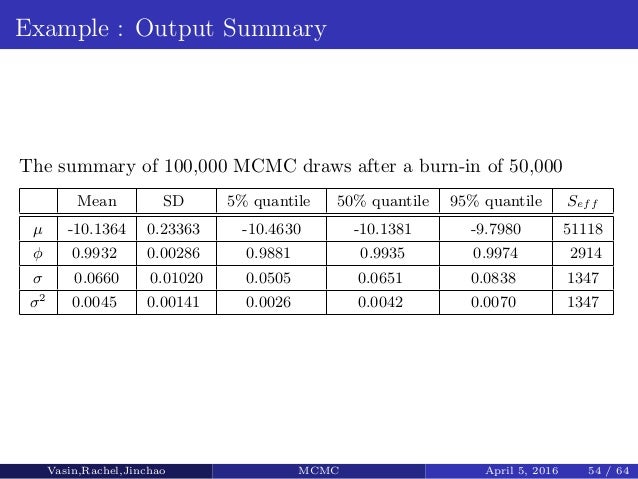 Example : Output Summary

The summary of 100,000 MCMC draws after a burn-in of 50,000

| | Mean | SD | 5% quantile | 50% quantile | 95% quantile | $S_{eff}$ |
|---|---|---|---|---|---|---|
| $\mu$ | -10.1364 | 0.23363 | -10.4630 | -10.1381 | -9.7980 | 51118 |
| $\phi$ | 0.9932 | 0.00286 | 0.9881 | 0.9935 | 0.9974 | 2914 |
| $\sigma$ | 0.0660 | 0.01020 | 0.0505 | 0.0651 | 0.0838 | 1347 |
| $\sigma^2$ | 0.0045 | 0.00141 | 0.0026 | 0.0042 | 0.0070 | 1347 |

Vasin,Rachel,Jinchao MCMC April 5, 2016 54 / 64